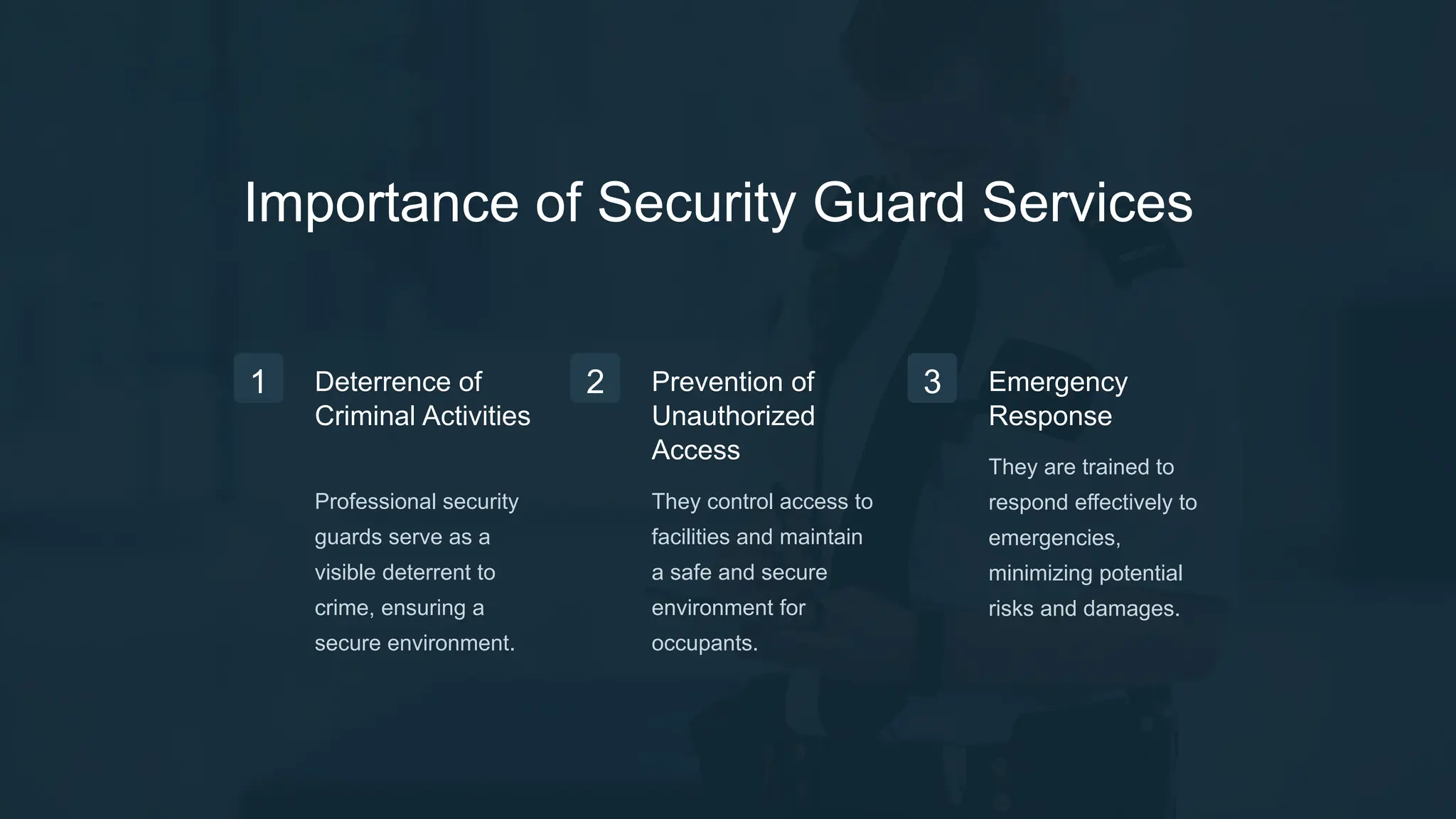 Importance of Security Guard Services

1

Deterrence of Criminal Activities

Professional security guards serve as a visible deterrent to crime, ensuring a secure environment.

2

Prevention of Unauthorized Access

They control access to facilities and maintain a safe and secure environment for occupants.

3

Emergency Response

They are trained to respond effectively to emergencies, minimizing potential risks and damages.